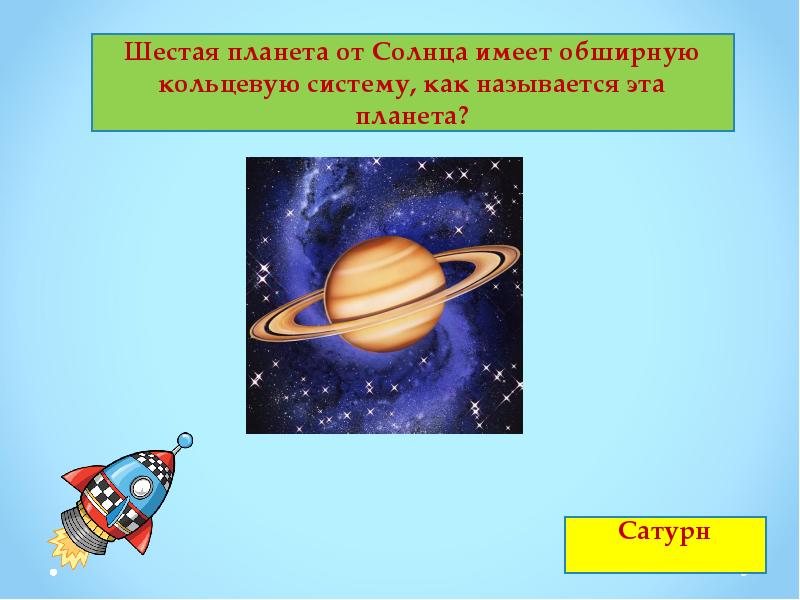 Шестая планета от Солнца имеет обширную кольцевую систему, как называется эта планета?

Сатурн